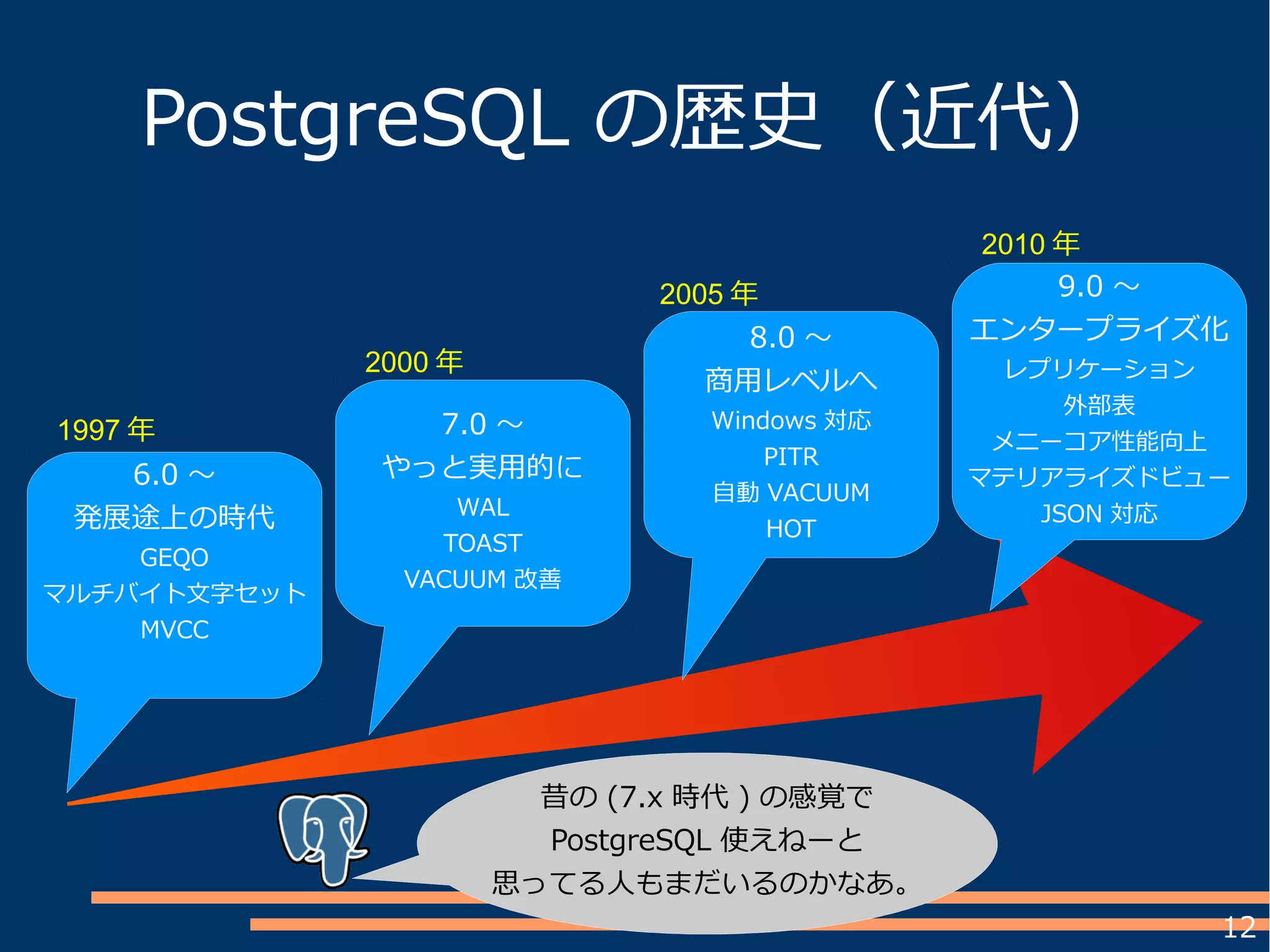 PostgreSQL の歴史（近代）

1997 年

6.0 ～
発展途上の時代
GEQO
マルチバイト文字セット
MVCC

2000 年

7.0 ～
やっと実用的に
WAL
TOAST
VACUUM 改善

2005 年

8.0 ～
商用レベルへ
Windows 対応
PITR
自動 VACUUM
HOT

2010 年

9.0 ～
エンタープライズ化
レプリケーション
外部表
メニーコア性能向上
マテリアライズドビュー
JSON 対応

昔の (7.x 時代 ) の感覚で
PostgreSQL 使えねーと
思ってる人もまだいるのかなあ。

12